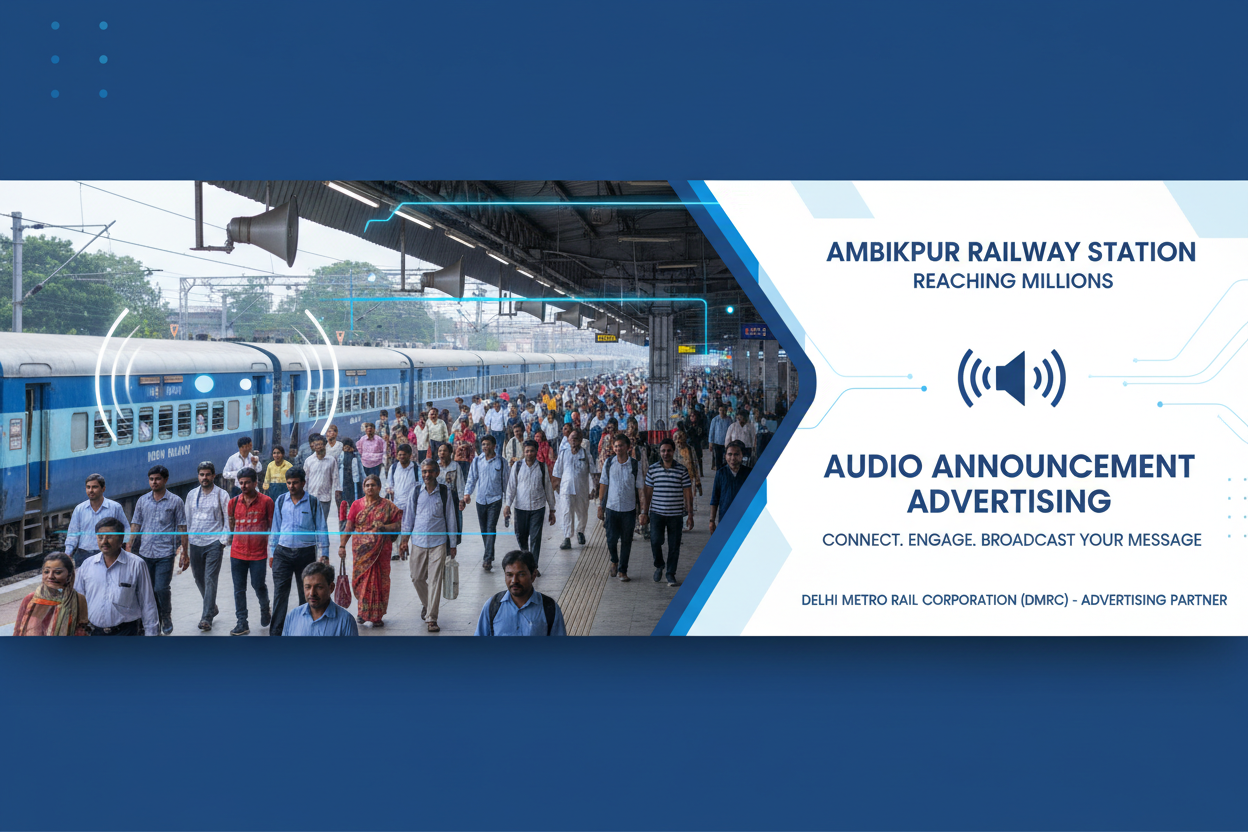 AMBIKPUR RAILWAY STATION
REACHING MILLIONS

AUDIO ANNOUNCEMENT ADVERTISING

CONNECT. ENGAGE. BROADCAST YOUR MESSAGE

DELHI METRO RAIL CORPORATION (DMRC) - ADVERTISING PARTNER